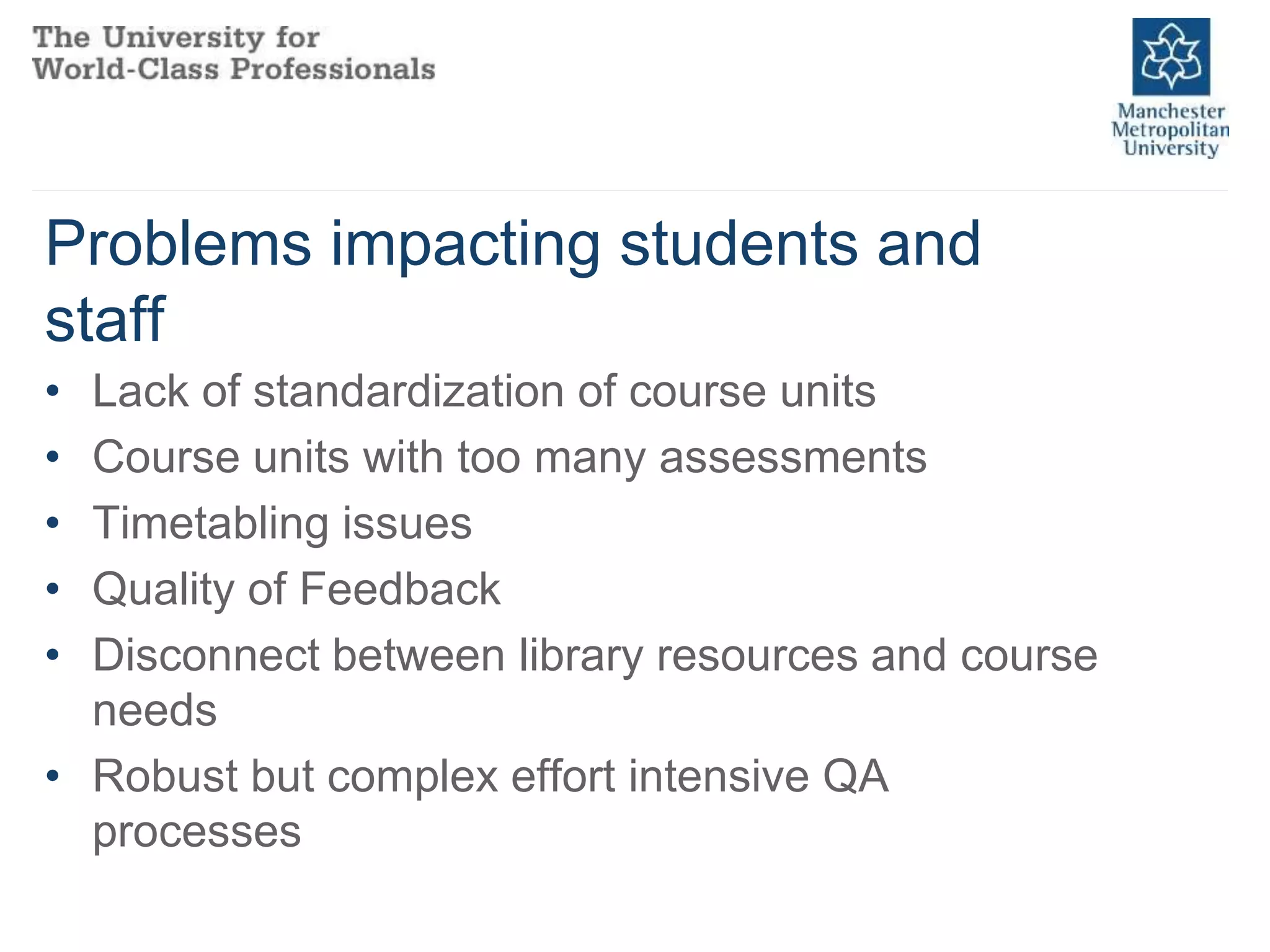 The University for
World-Class Professionals

Manchester
Metropolitan
University

Problems impacting students and staff

• Lack of standardization of course units
• Course units with too many assessments
• Timetabling issues
• Quality of Feedback
• Disconnect between library resources and course needs
• Robust but complex effort intensive QA processes